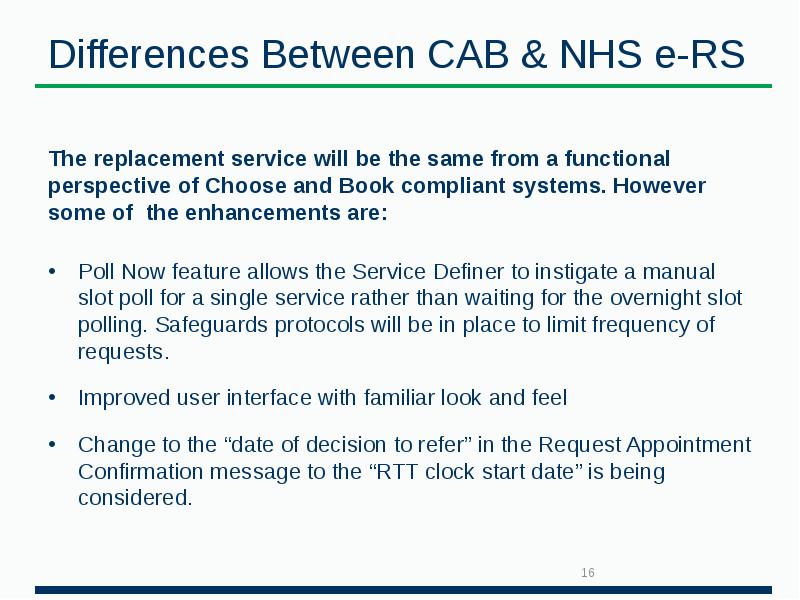 Differences Between CAB & NHS e-RS

The replacement service will be the same from a functional perspective of Choose and Book compliant systems. However some of  the enhancements are:

• Poll Now feature allows the Service Definer to instigate a manual slot poll for a single service rather than waiting for the overnight slot polling. Safeguards protocols will be in place to limit frequency of requests.

• Improved user interface with familiar look and feel

• Change to the “date of decision to refer” in the Request Appointment Confirmation message to the “RTT clock start date” is being considered.

16